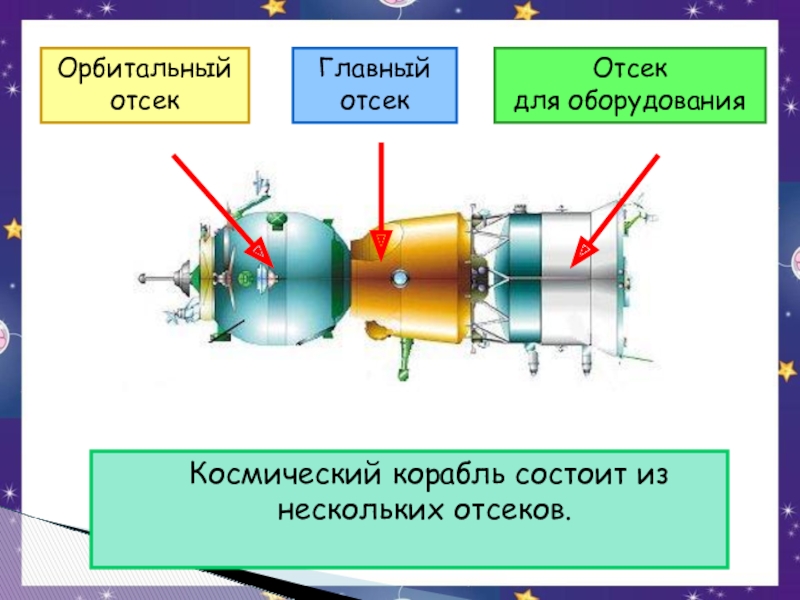 Орбитальный отсек

Главный отсек

Отсек для оборудования

Космический корабль состоит из нескольких отсеков.